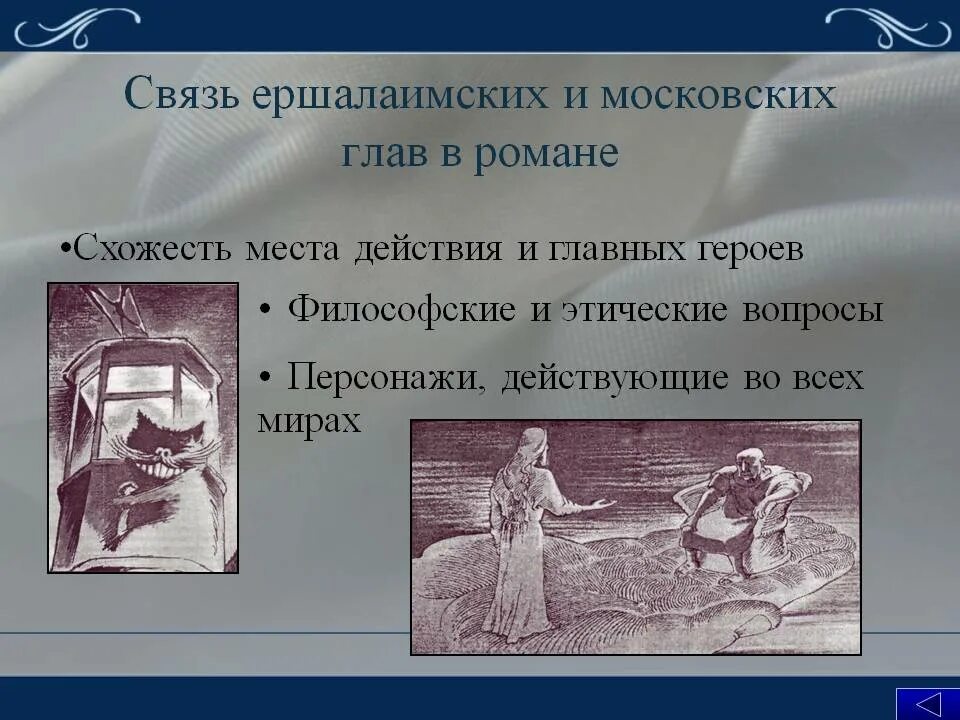 Связь ершалаимских и московских глав в романе

•Схожесть места действия и главных героев

• Философские и этические вопросы

• Персонажи, действующие во всех мирах